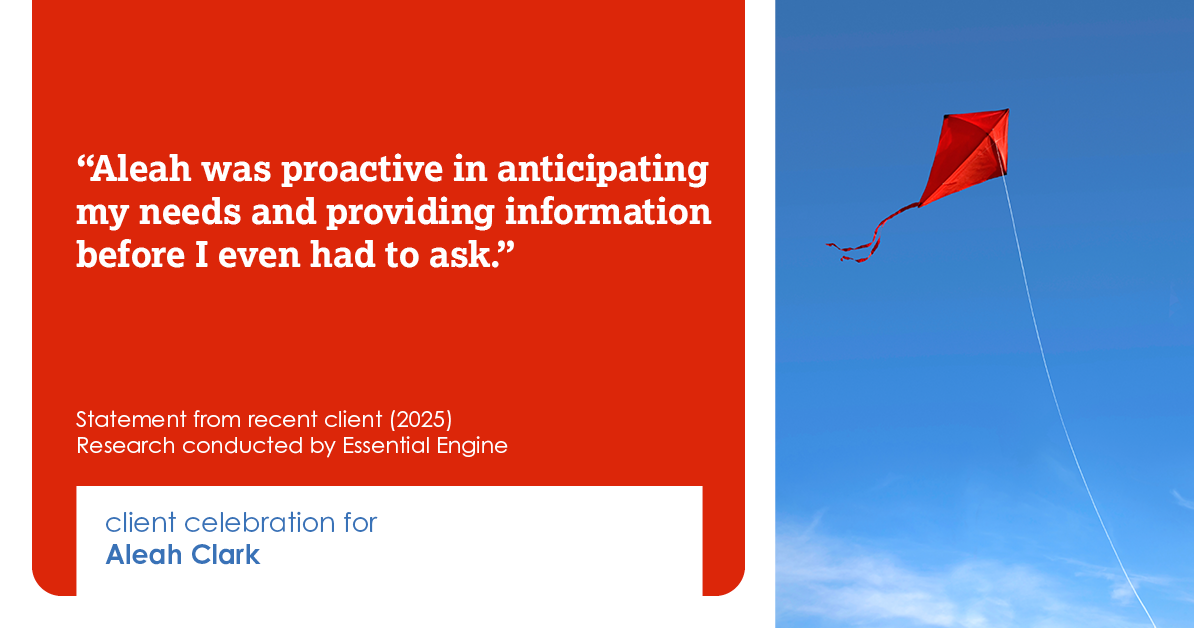 “Aleah was proactive in anticipating my needs and providing information before I even had to ask.”

Statement from recent client (2025)
Research conducted by Essential Engine

client celebration for
Aleah Clark